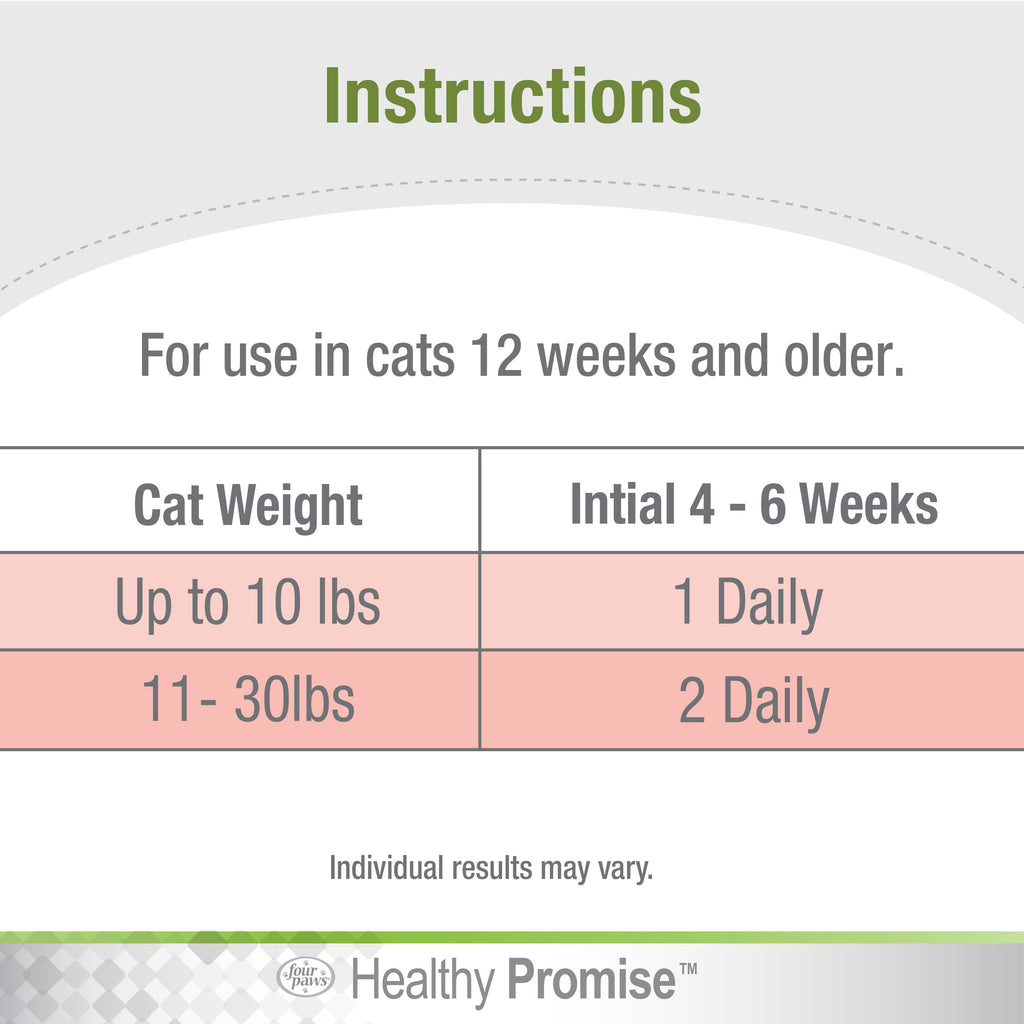 Instructions

For use in cats 12 weeks and older.

| Cat Weight | Intial 4 - 6 Weeks |
|---|---|
| Up to 10 lbs | 1 Daily |
| 11- 30lbs | 2 Daily |

Individual results may vary.

four paws Healthy Promise™